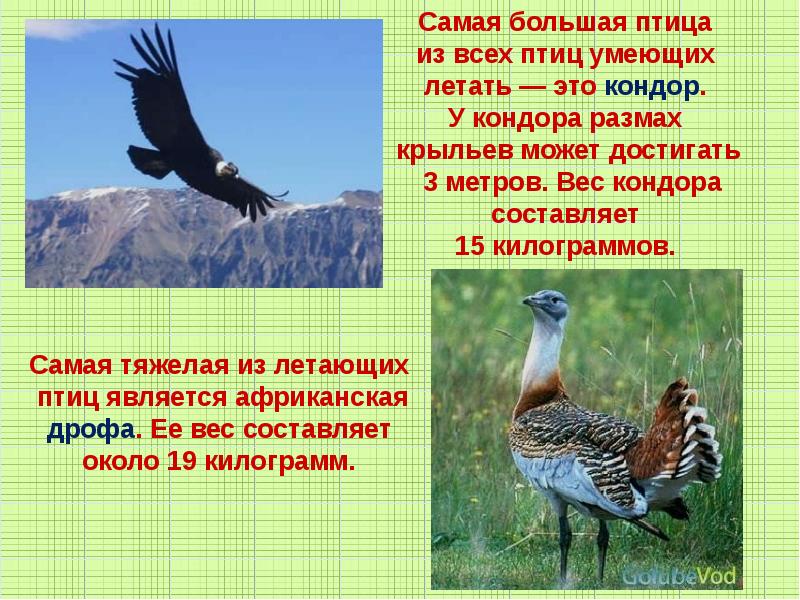 Самая большая птица из всех птиц умеющих летать — это кондор. У кондора размах крыльев может достигать 3 метров. Вес кондора составляет 15 килограммов.

Самая тяжелая из летающих птиц является африканская дрофа. Ее вес составляет около 19 килограмм.

GolubeVod